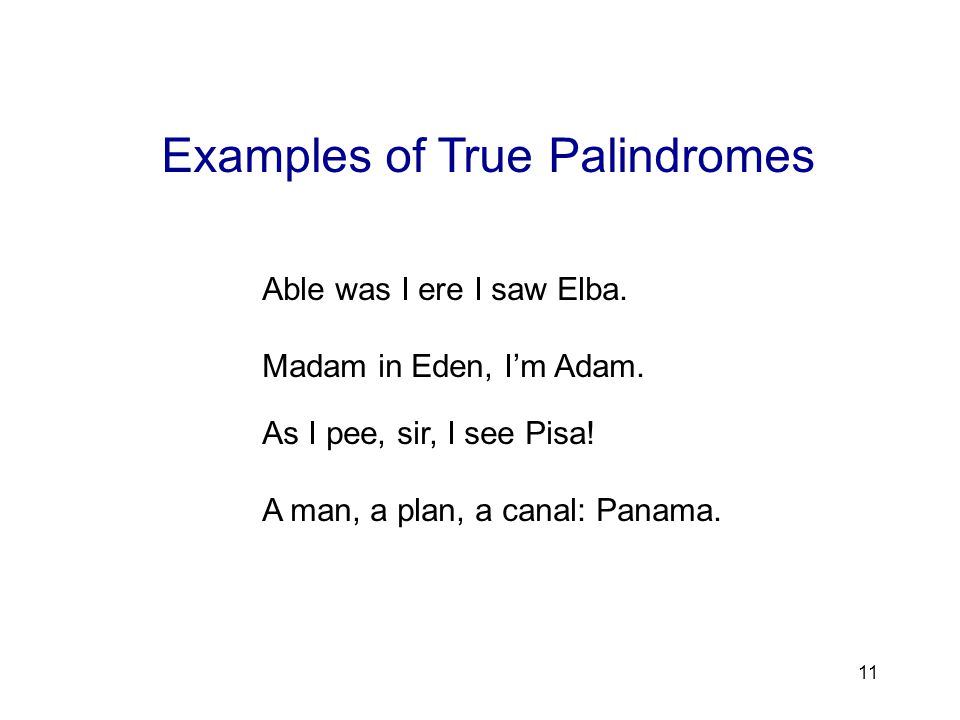 Examples of True Palindromes

Able was I ere I saw Elba.

Madam in Eden, I’m Adam.

As I pee, sir, I see Pisa!

A man, a plan, a canal: Panama.

11